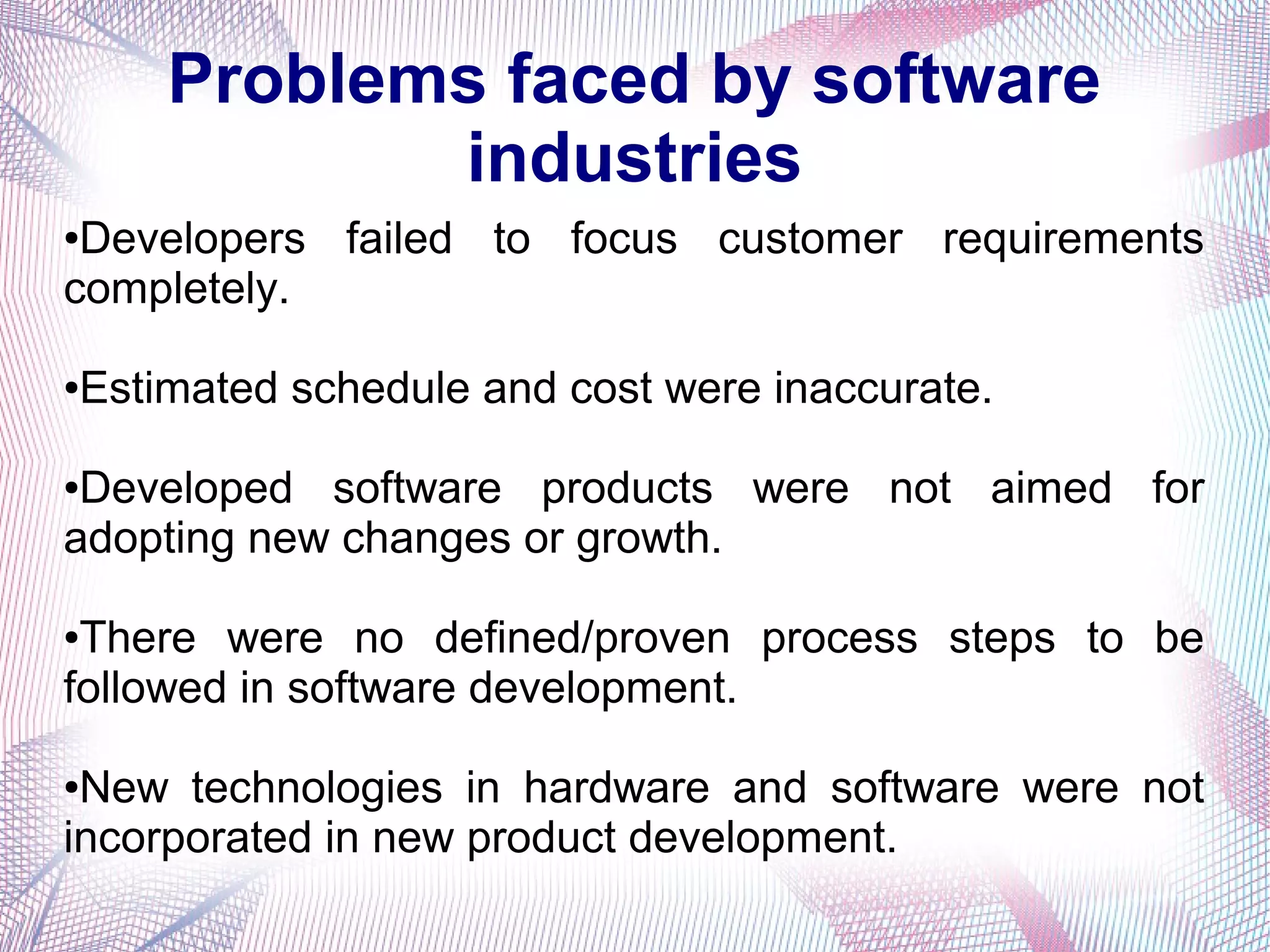 Problems faced by software industries

•Developers failed to focus customer requirements completely.

•Estimated schedule and cost were inaccurate.

•Developed software products were not aimed for adopting new changes or growth.

•There were no defined/proven process steps to be followed in software development.

•New technologies in hardware and software were not incorporated in new product development.